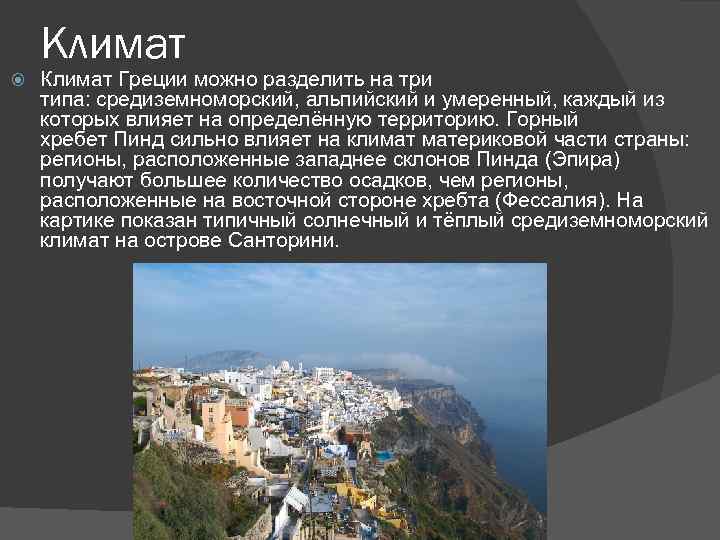 Климат

Климат Греции можно разделить на три типа: средиземноморский, альпийский и умеренный, каждый из которых влияет на определённую территорию. Горный хребет Пинд сильно влияет на климат материковой части страны: регионы, расположенные западнее склонов Пинда (Эпира) получают большее количество осадков, чем регионы, расположенные на восточной стороне хребта (Фессалия). На картике показан типичный солнечный и тёплый средиземноморский климат на острове Санторини.